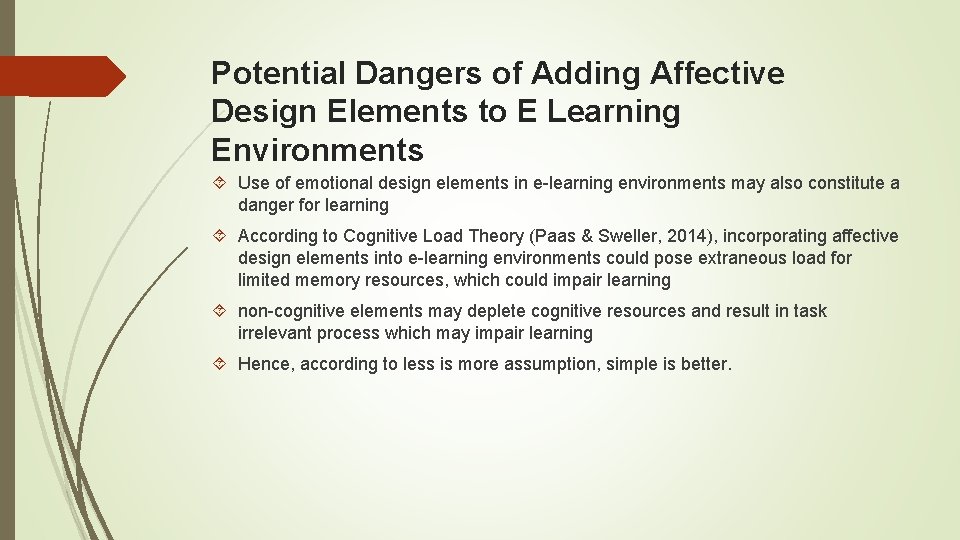 Potential Dangers of Adding Affective Design Elements to E Learning Environments

Use of emotional design elements in e-learning environments may also constitute a danger for learning

According to Cognitive Load Theory (Paas & Sweller, 2014), incorporating affective design elements into e-learning environments could pose extraneous load for limited memory resources, which could impair learning

non-cognitive elements may deplete cognitive resources and result in task irrelevant process which may impair learning

Hence, according to less is more assumption, simple is better.